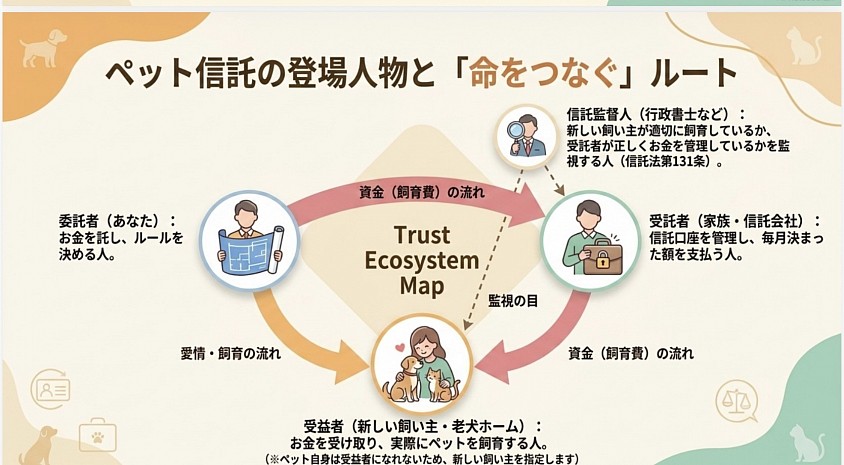 ペット信託の登場人物と「命をつなぐ」ルート

信託監督人（行政書士など）：
新しい飼い主が適切に飼育しているか、受託者が正しくお金を管理しているかを監視する人（信託法第131条）。

資金（飼育費）の流れ

委託者（あなた）：
お金を託し、ルールを決める人。

Trust Ecosystem Map

受託者（家族・信託会社）：
信託口座を管理し、毎月決まった額を支払う人。

監視の目

愛情・飼育の流れ

資金（飼育費）の流れ

受益者（新しい飼い主・老犬ホーム）：
お金を受け取り、実際にペットを飼育する人。
（※ペット自身は受益者になれないため、新しい飼い主を指定します）